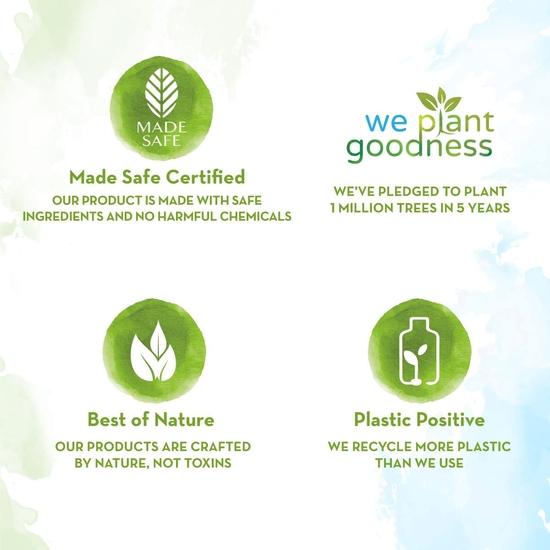 MADE SAFE

Made Safe Certified

OUR PRODUCT IS MADE WITH SAFE INGREDIENTS AND NO HARMFUL CHEMICALS

we plant goodness

WE'VE PLEDGED TO PLANT 1 MILLION TREES IN 5 YEARS

Best of Nature

OUR PRODUCTS ARE CRAFTED BY NATURE, NOT TOXINS

Plastic Positive

WE RECYCLE MORE PLASTIC THAN WE USE